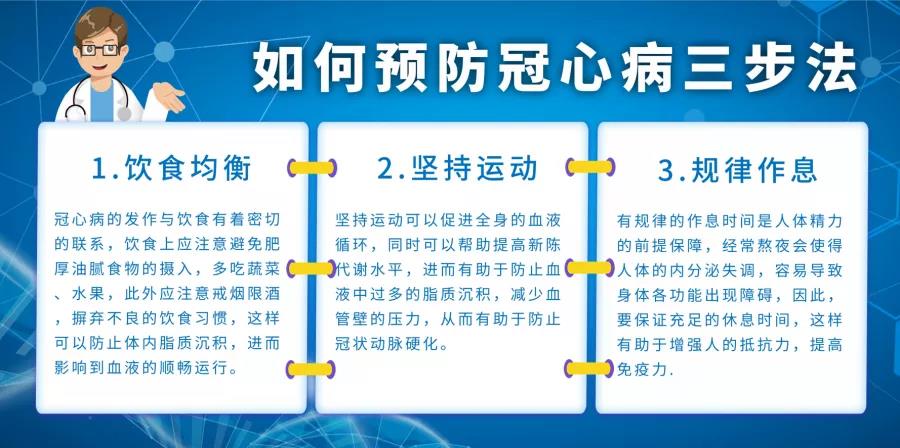 如何预防冠心病三步法

1.饮食均衡

冠心病的发作与饮食有着密切的联系，饮食上应注意避免肥厚油腻食物的摄入，多吃蔬菜、水果，此外应注意戒烟限酒，摒弃不良的饮食习惯，这样可以防止体内脂质沉积，进而影响到血液的顺畅运行。

2.坚持运动

坚持运动可以促进全身的血液循环，同时可以帮助提高新陈代谢水平，进而有助于防止血液中过多的脂质沉积，减少血管壁的压力，从而有助于防止冠状动脉硬化。

3.规律作息

有规律的作息时间是人体精力的前提保障，经常熬夜会使得人体的内分泌失调，容易导致身体各功能出现障碍，因此，要保证充足的休息时间，这样有助于增强人的抵抗力，提高免疫力.